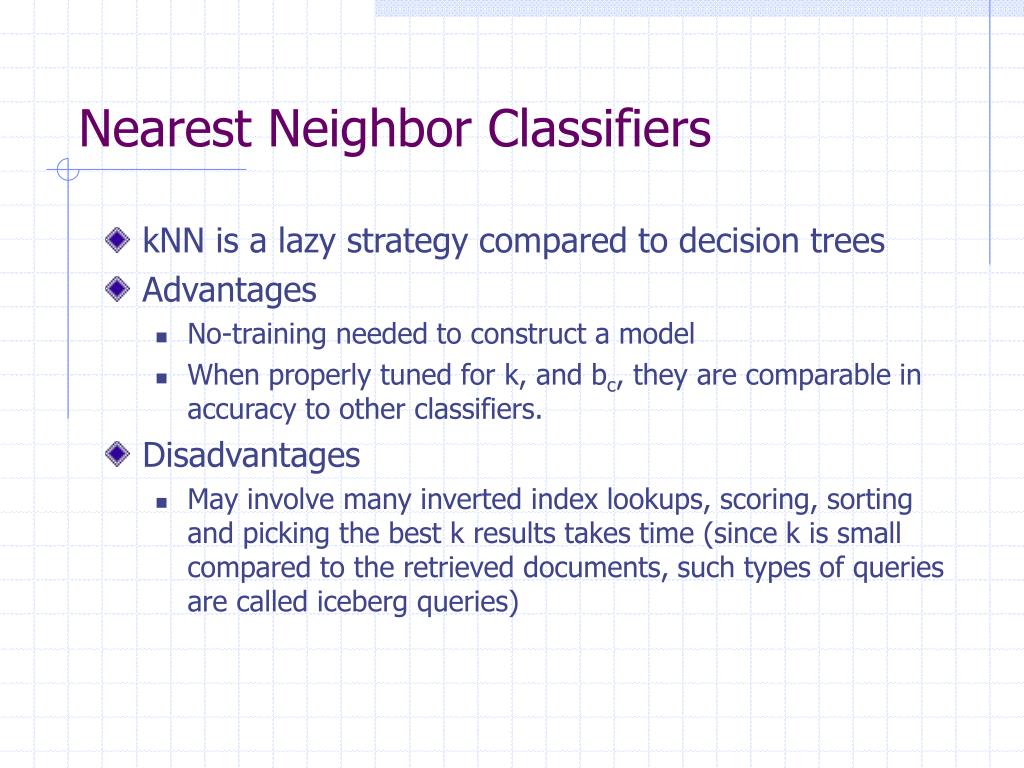 Nearest Neighbor Classifiers

kNN is a lazy strategy compared to decision trees

Advantages

No-training needed to construct a model

When properly tuned for k, and $b_c$, they are comparable in accuracy to other classifiers.

Disadvantages

May involve many inverted index lookups, scoring, sorting and picking the best k results takes time (since k is small compared to the retrieved documents, such types of queries are called iceberg queries)